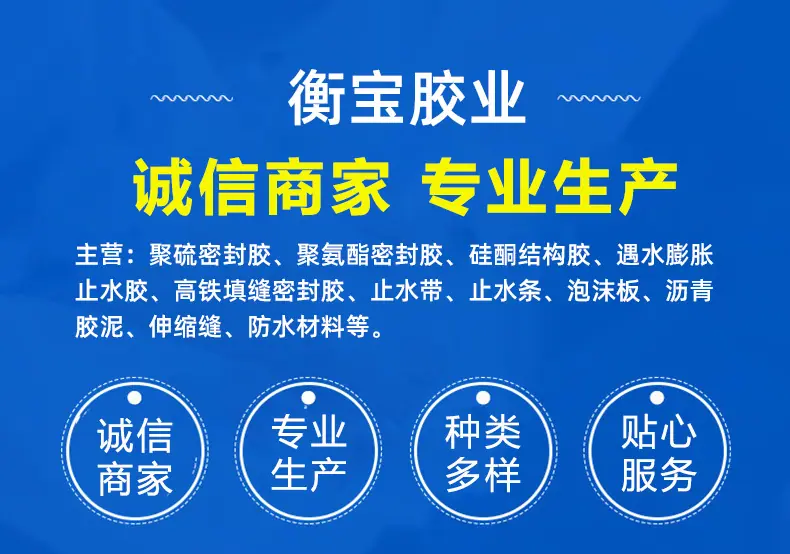 衡宝胶业

诚信商家 专业生产

主营：聚硫密封胶、聚氨酯密封胶、硅酮结构胶、遇水膨胀止水胶、高铁填缝密封胶、止水带、止水条、泡沫板、沥青胶泥、伸缩缝、防水材料等。

诚信商家

专业生产

种类多样

贴心服务